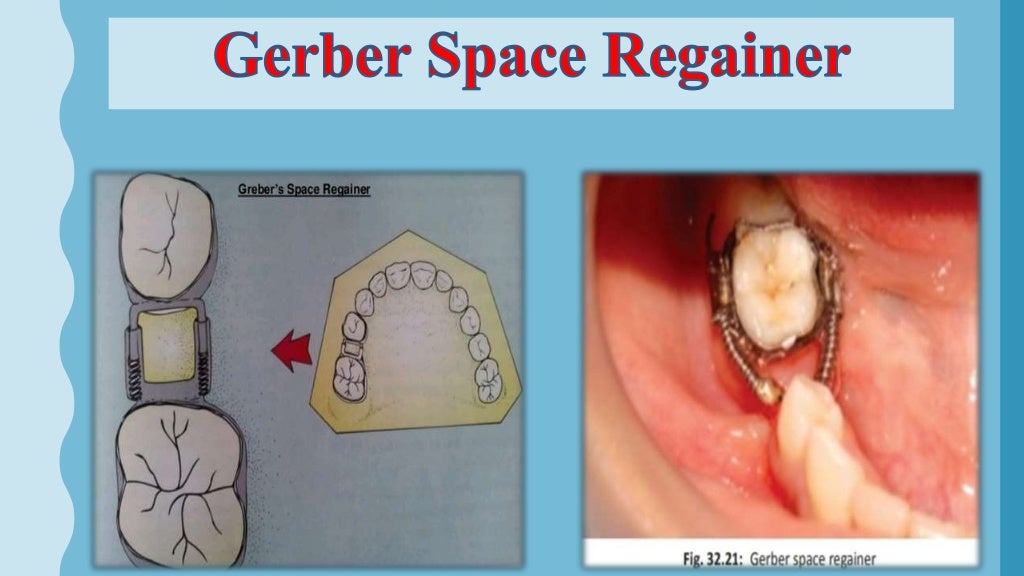 Gerber Space Regainer

Greber's Space Regainer

Fig. 32.21: Gerber space regainer